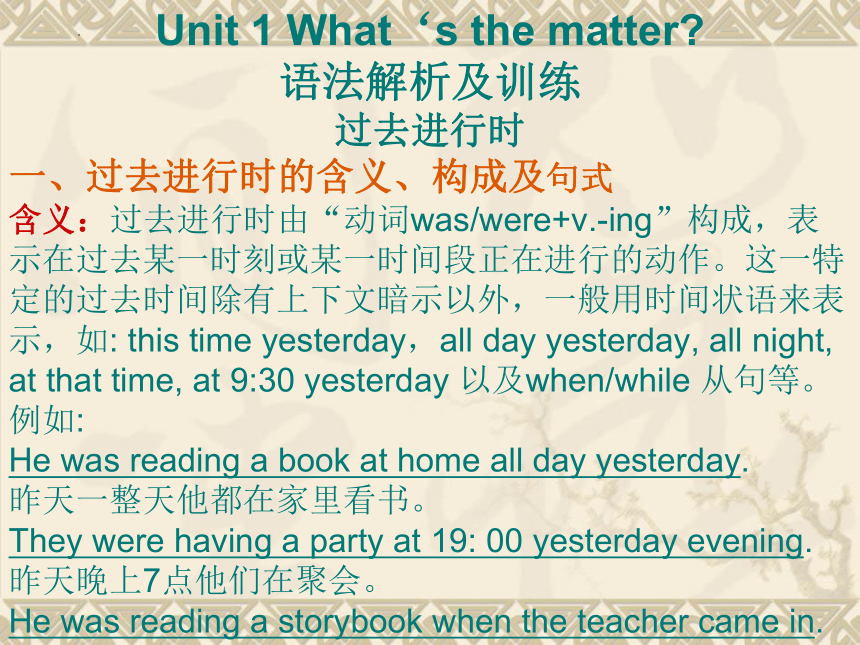 Unit 1 What‘s the matter?
语法解析及训练
过去进行时
一、过去进行时的含义、构成及句式
含义：过去进行时由“动词was/were+v.-ing”构成，表示在过去某一时刻或某一时间段正在进行的动作。这一特定的过去时间除有上下文暗示以外，一般用时间状语来表示，如: this time yesterday，all day yesterday, all night, at that time, at 9:30 yesterday 以及when/while 从句等。
例如:
He was reading a book at home all day yesterday.
昨天一整天他都在家里看书。
They were having a party at 19: 00 yesterday evening.
昨天晚上7点他们在聚会。
He was reading a storybook when the teacher came in.